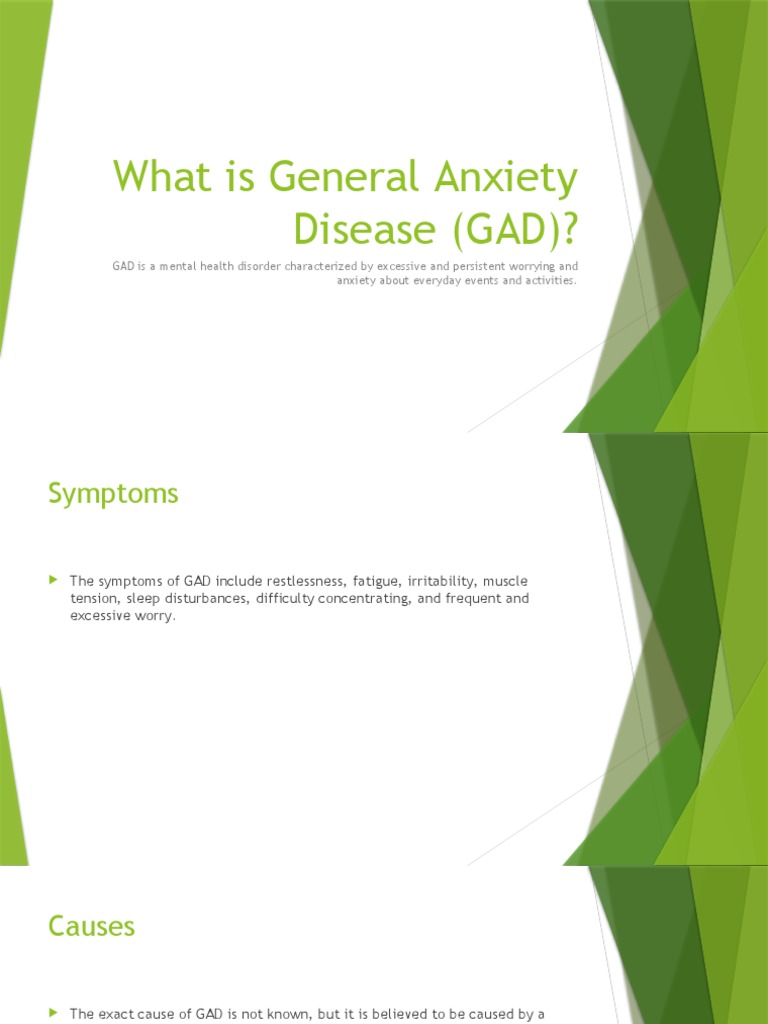 What is General Anxiety Disease (GAD)?

GAD is a mental health disorder characterized by excessive and persistent worrying and anxiety about everyday events and activities.

Symptoms

The symptoms of GAD include restlessness, fatigue, irritability, muscle tension, sleep disturbances, difficulty concentrating, and frequent and excessive worry.

Causes

The exact cause of GAD is not known, but it is believed to be caused by a